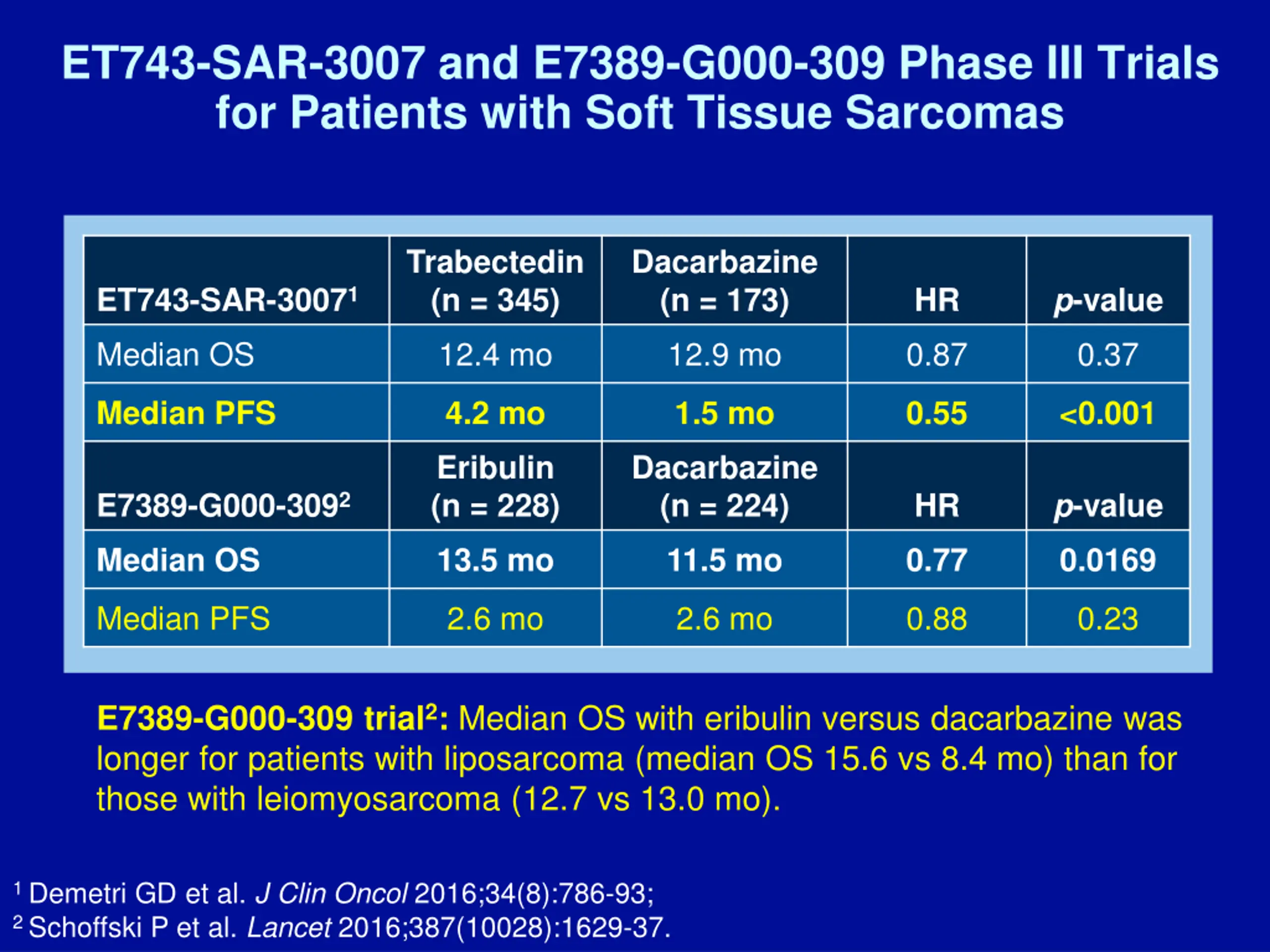 ET743-SAR-3007 and E7389-G000-309 Phase III Trials for Patients with Soft Tissue Sarcomas

| ET743-SAR-3007$^1$ | Trabectedin (n = 345) | Dacarbazine (n = 173) | HR | p-value |
|---|---|---|---|---|
| Median OS | 12.4 mo | 12.9 mo | 0.87 | 0.37 |
| Median PFS | 4.2 mo | 1.5 mo | 0.55 | <0.001 |
| E7389-G000-309$^2$ | Eribulin (n = 228) | Dacarbazine (n = 224) | HR | p-value |
| Median OS | 13.5 mo | 11.5 mo | 0.77 | 0.0169 |
| Median PFS | 2.6 mo | 2.6 mo | 0.88 | 0.23 |

E7389-G000-309 trial$^2$: Median OS with eribulin versus dacarbazine was longer for patients with liposarcoma (median OS 15.6 vs 8.4 mo) than for those with leiomyosarcoma (12.7 vs 13.0 mo).

$^1$ Demetri GD et al. J Clin Oncol 2016;34(8):786-93;
$^2$ Schoffski P et al. Lancet 2016;387(10028):1629-37.